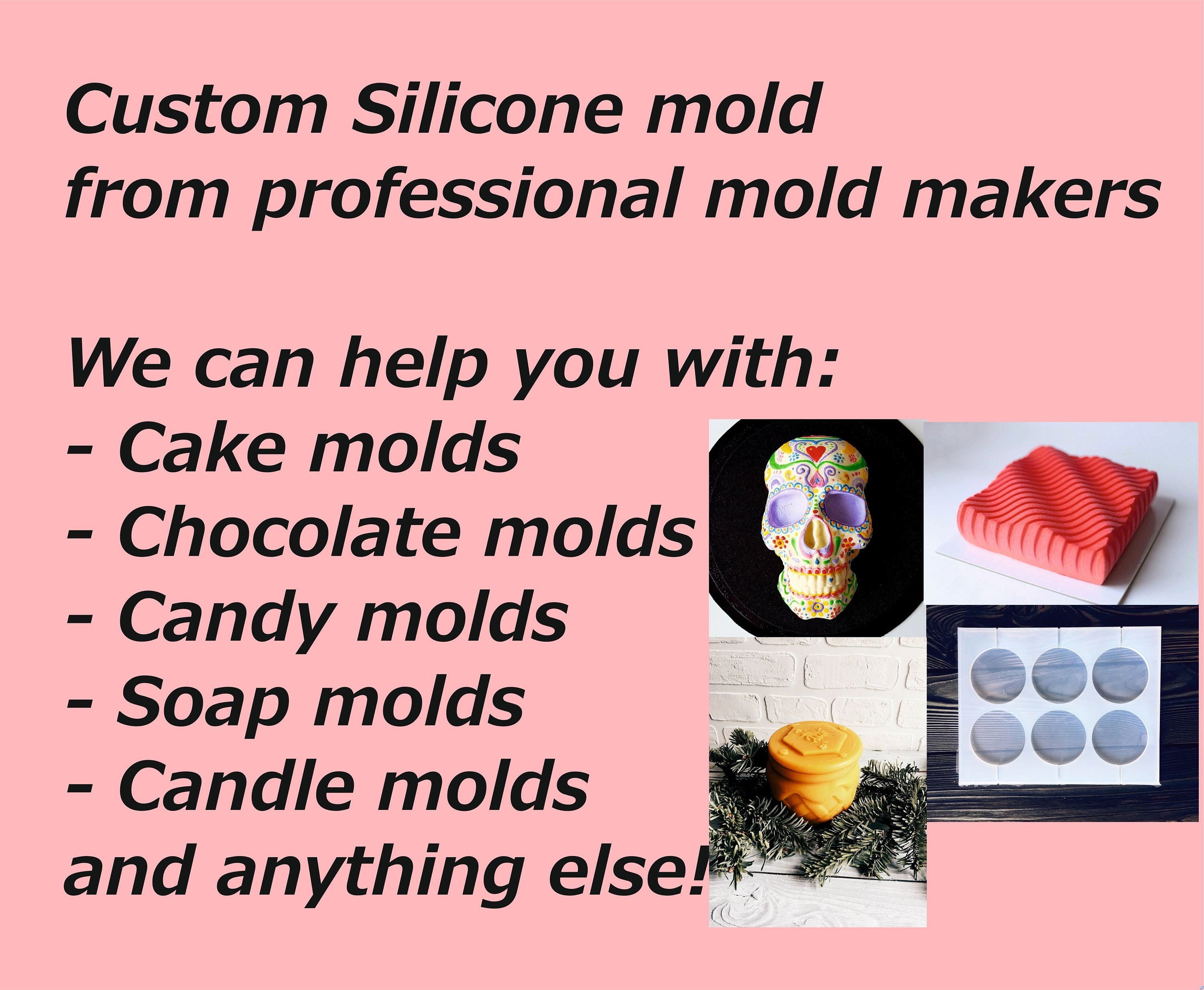 Custom Silicone mold from professional mold makers

We can help you with:
- Cake molds
- Chocolate molds
- Candy molds
- Soap molds
- Candle molds
and anything else!